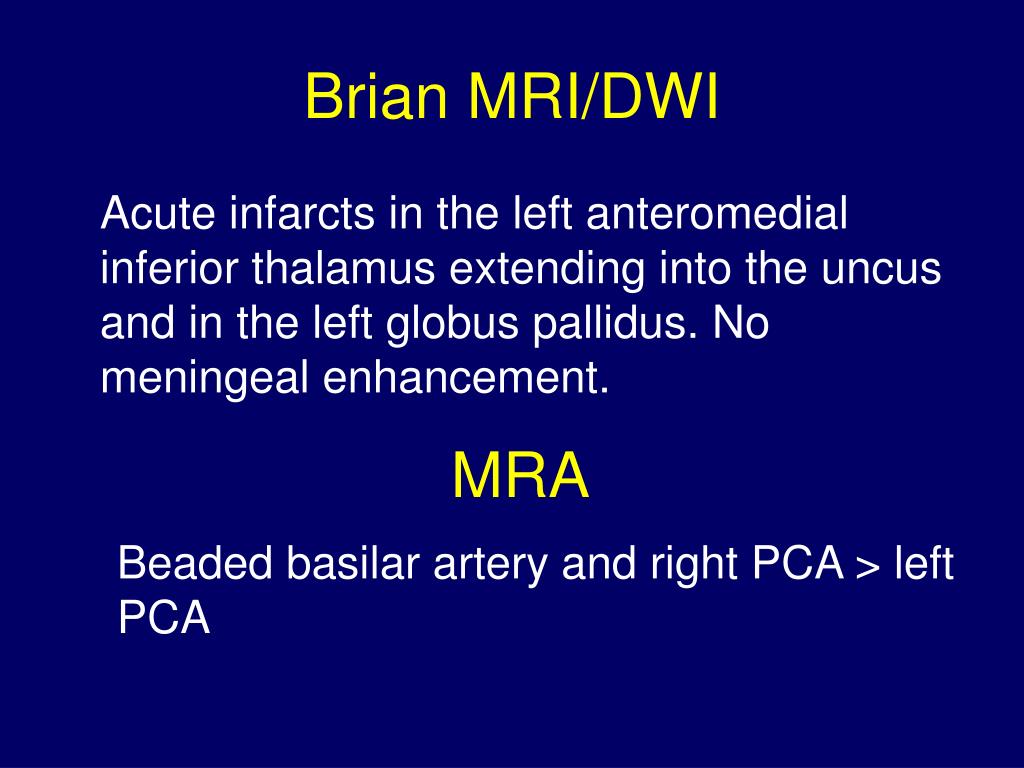 Brian MRI/DWI

Acute infarcts in the left anteromedial inferior thalamus extending into the uncus and in the left globus pallidus. No meningeal enhancement.

MRA

Beaded basilar artery and right PCA > left PCA